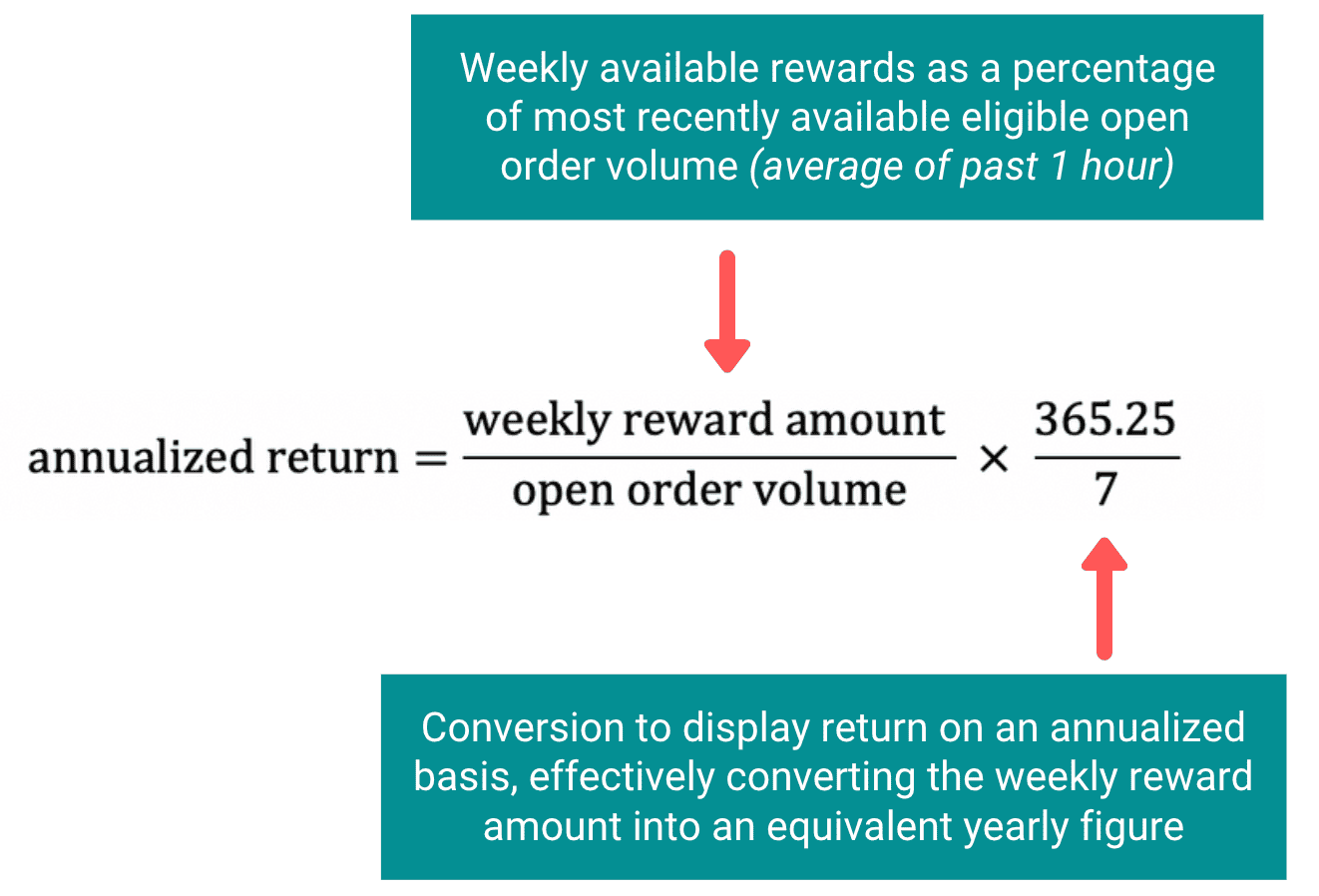 Weekly available rewards as a percentage of most recently available eligible open order volume (average of past 1 hour)

$\text{annualized return} = \frac{\text{weekly reward amount}}{\text{open order volume}} \times \frac{365.25}{7}$

Conversion to display return on an annualized basis, effectively converting the weekly reward amount into an equivalent yearly figure